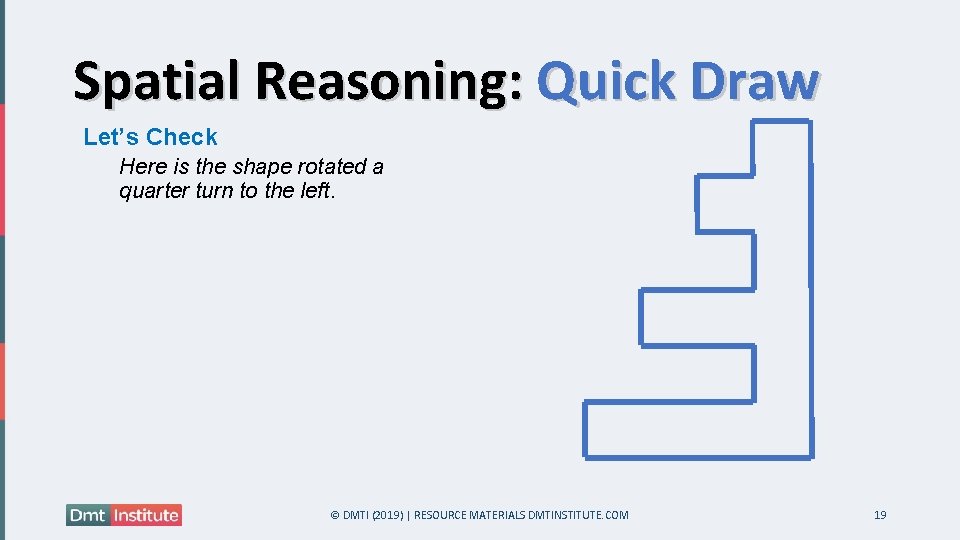 Spatial Reasoning: Quick Draw

Let's Check

Here is the shape rotated a quarter turn to the left.

Dmt Institute

© DMTI (2019) | RESOURCE MATERIALS DMTINSTITUTE.COM

19